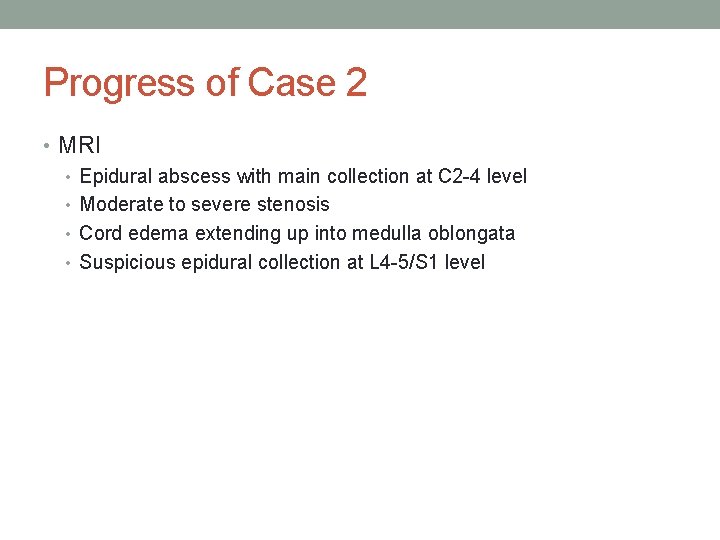 Progress of Case 2

• MRI
  • Epidural abscess with main collection at C2-4 level
  • Moderate to severe stenosis
  • Cord edema extending up into medulla oblongata
  • Suspicious epidural collection at L4-5/S1 level